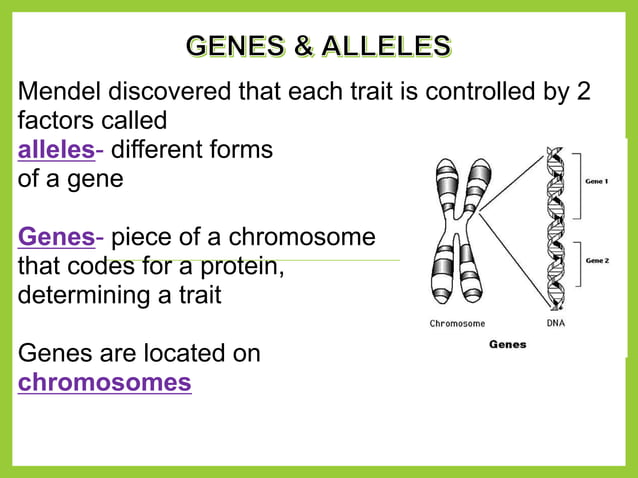 GENES & ALLELES

Mendel discovered that each trait is controlled by 2 factors called

alleles- different forms of a gene

Genes- piece of a chromosome that codes for a protein, determining a trait

Genes are located on chromosomes

Gene 1

Gene 2

Chromosome

DNA

Genes